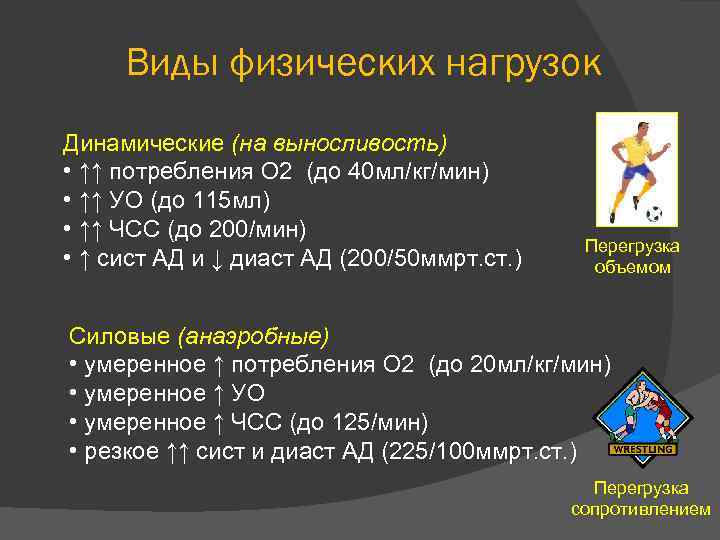 Виды физических нагрузок

Динамические (на выносливость)
• ↑↑ потребления О2 (до 40мл/кг/мин)
• ↑↑ УО (до 115мл)
• ↑↑ ЧСС (до 200/мин)
• ↑ сист АД и ↓ диаст АД (200/50ммрт.ст.)

Перегрузка объемом

Силовые (анаэробные)
• умеренное ↑ потребления О2 (до 20мл/кг/мин)
• умеренное ↑ УО
• умеренное ↑ ЧСС (до 125/мин)
• резкое ↑↑ сист и диаст АД (225/100ммрт.ст.)

WRESTLING

Перегрузка сопротивлением